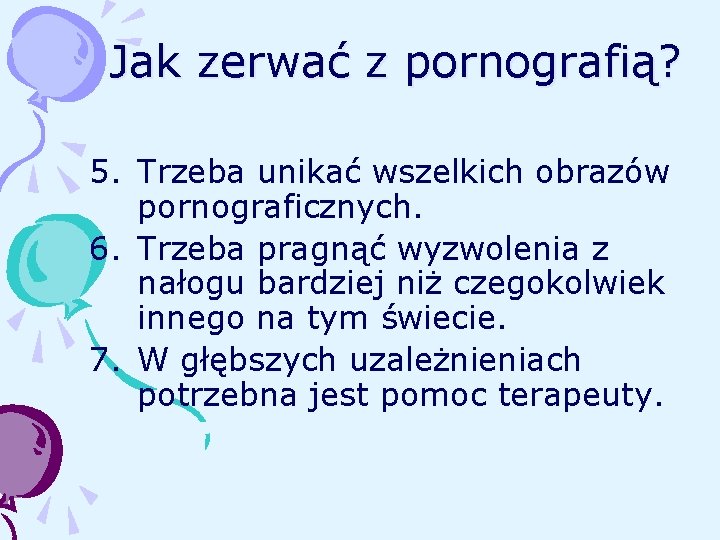 Jak zerwać z pornografią?

5. Trzeba unikać wszelkich obrazów pornograficznych.
6. Trzeba pragnąć wyzwolenia z nałogu bardziej niż czegokolwiek innego na tym świecie.
7. W głębszych uzależnieniach potrzebna jest pomoc terapeuty.